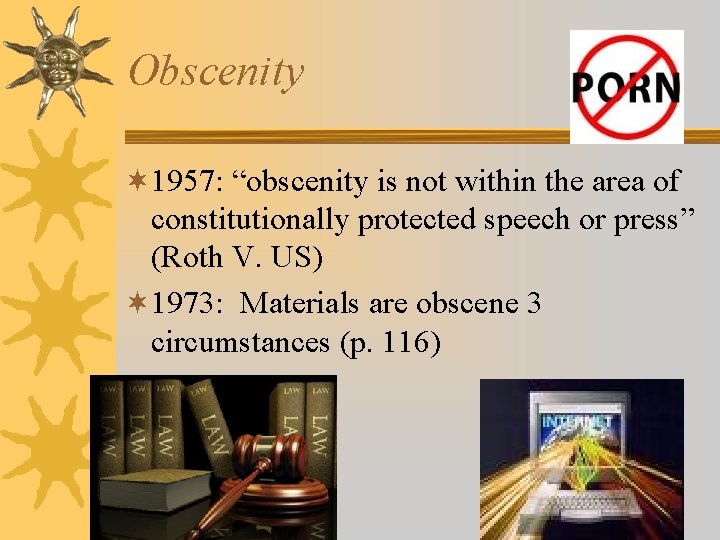 Obscenity

PORN

1957: “obscenity is not within the area of constitutionally protected speech or press” (Roth V. US)

1973: Materials are obscene 3 circumstances (p. 116)

LAW LAW LAW LAW LAW LAW LAW LAW LAW LAW LAW LAW

INTERNET